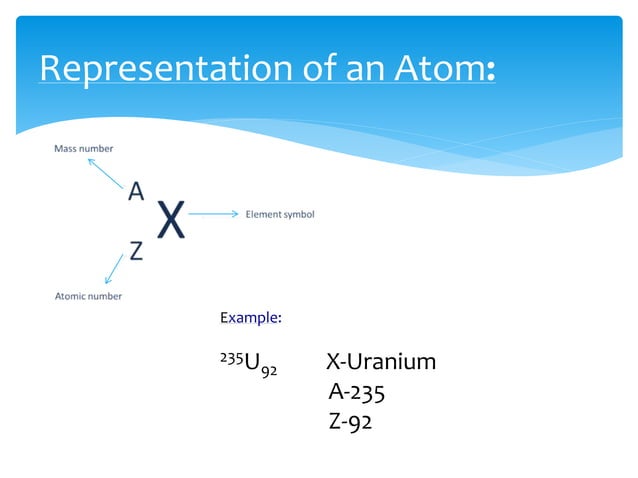 Representation of an Atom:

Mass number

A

X

Element symbol

Z

Atomic number

Example:

$^{235}U_{92}$ X-Uranium

A-235

Z-92